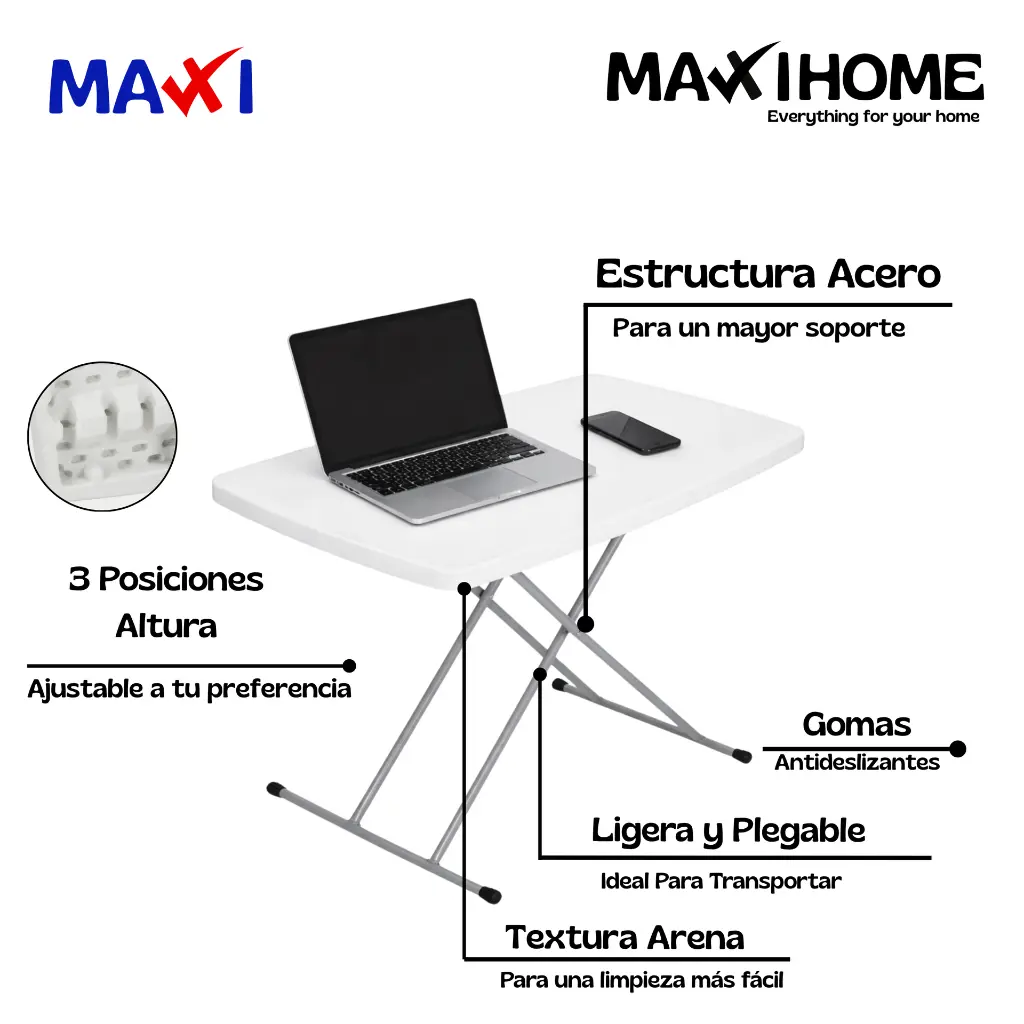 MAXI

MAXIHOME
Everything for your home

Estructura Acero
Para un mayor soporte

3 Posiciones Altura
Ajustable a tu preferencia

Gomas
Antideslizantes

Ligera y Plegable
Ideal Para Transportar

Textura Arena
Para una limpieza más fácil